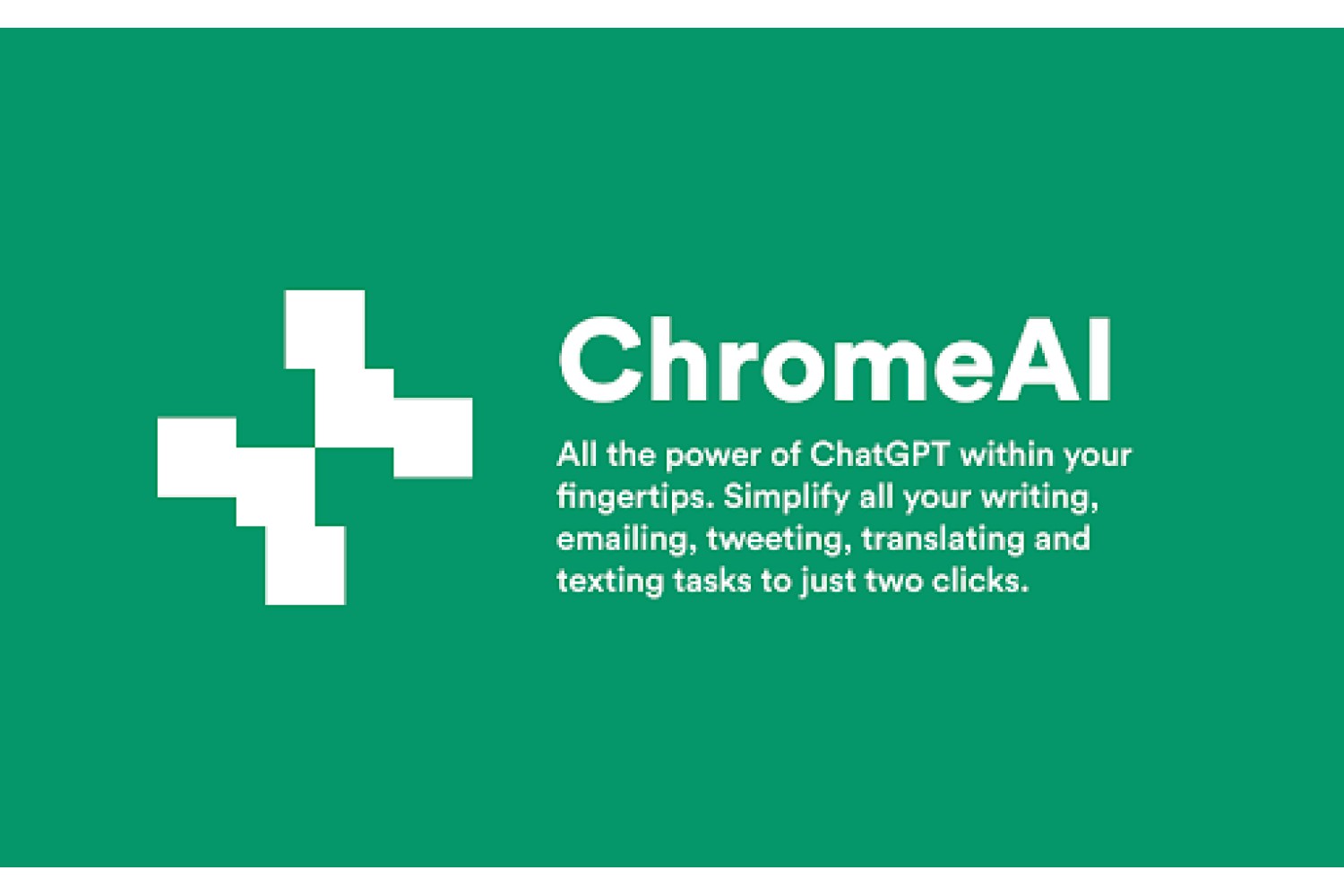 ChromeAI

All the power of ChatGPT within your fingertips. Simplify all your writing, emailing, tweeting, translating and texting tasks to just two clicks.